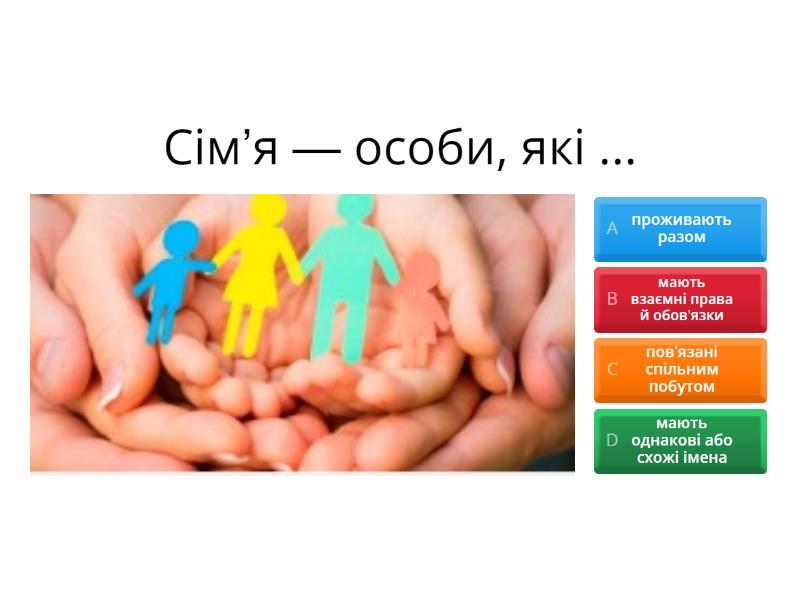 Сім’я — особи, які ...

A проживають разом

B мають взаємні права й обов'язки

C пов'язані спільним побутом

D мають однакові або схожі імена